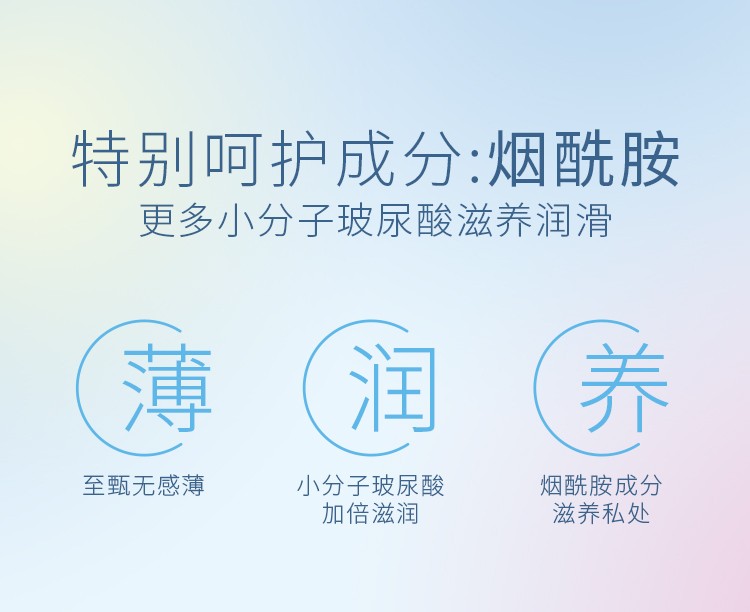 特别呵护成分:烟酰胺
更多小分子玻尿酸滋养润滑

薄
至甄无感薄

润
小分子玻尿酸
加倍滋润

养
烟酰胺成分
滋养私处